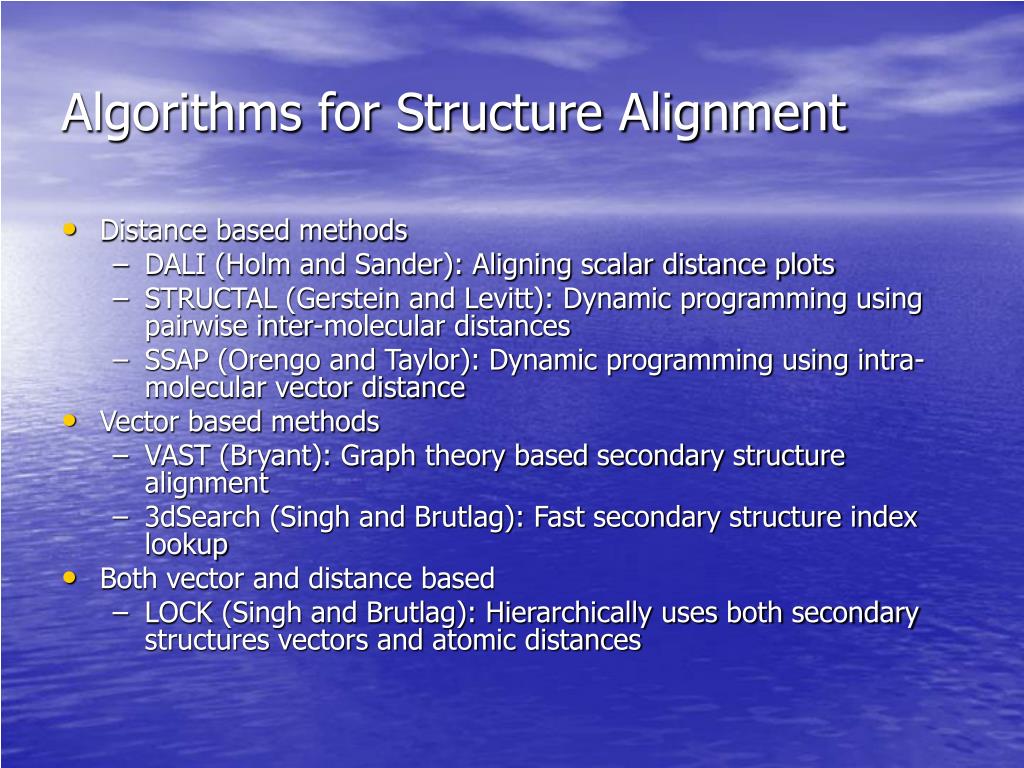 Algorithms for Structure Alignment

• Distance based methods
  – DALI (Holm and Sander): Aligning scalar distance plots
  – STRUCTAL (Gerstein and Levitt): Dynamic programming using pairwise inter-molecular distances
  – SSAP (Orengo and Taylor): Dynamic programming using intra-molecular vector distance
• Vector based methods
  – VAST (Bryant): Graph theory based secondary structure alignment
  – 3dSearch (Singh and Brutlag): Fast secondary structure index lookup
• Both vector and distance based
  – LOCK (Singh and Brutlag): Hierarchically uses both secondary structures vectors and atomic distances